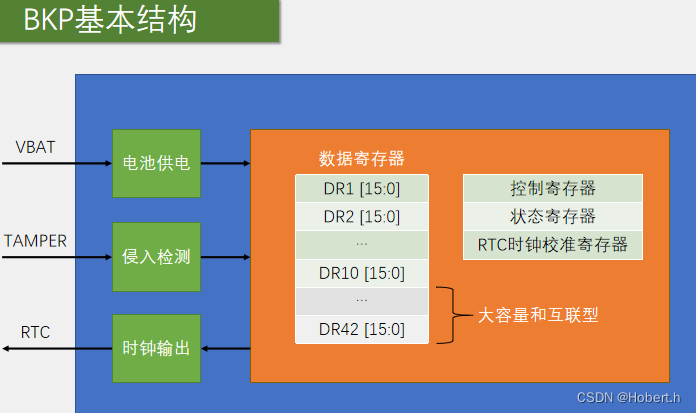 BKP基本结构

VBAT
电池供电
TAMPER
侵入检测
RTC
时钟输出

数据寄存器
DR1 [15:0]
DR2 [15:0]
...
DR10 [15:0]
...
DR42 [15:0]
大容量和互联型

控制寄存器
状态寄存器
RTC时钟校准寄存器

CSDN @Hobert.h